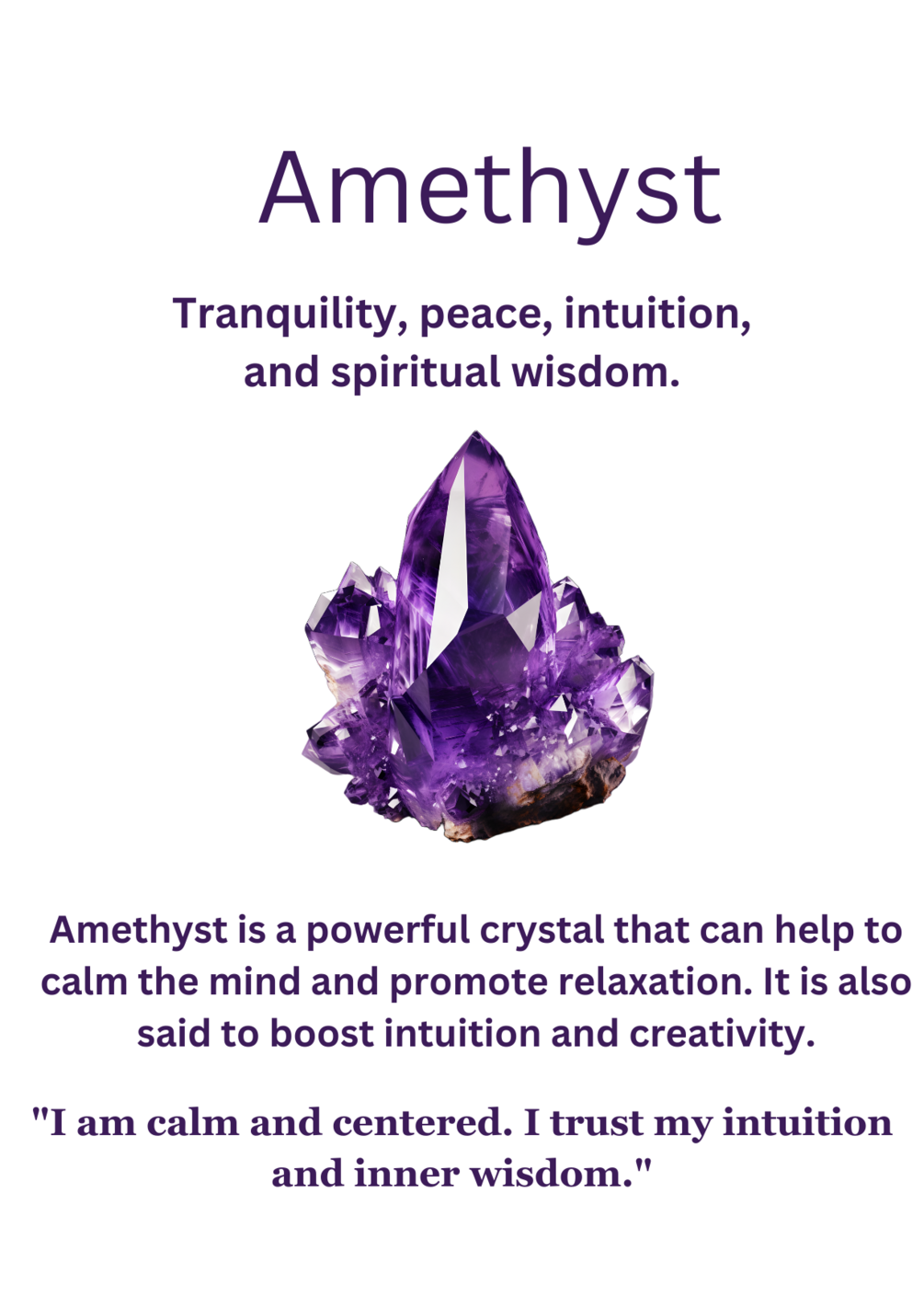 Amethyst

Tranquility, peace, intuition, and spiritual wisdom.

Amethyst is a powerful crystal that can help to calm the mind and promote relaxation. It is also said to boost intuition and creativity.

"I am calm and centered. I trust my intuition and inner wisdom."